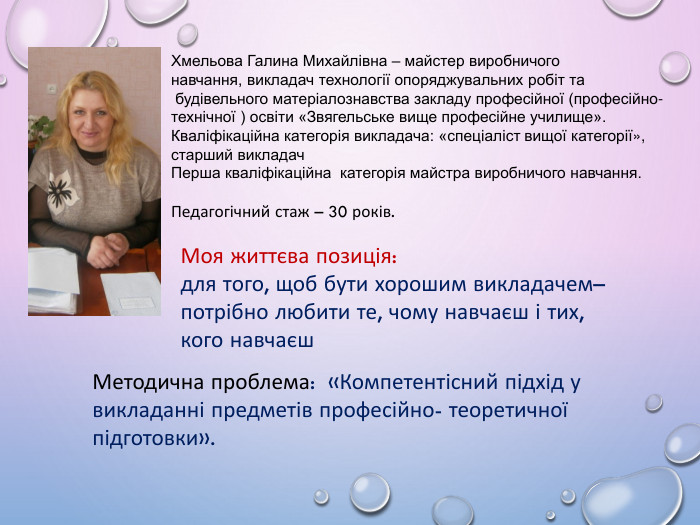 Хмельова Галина Михайлівна – майстер виробничого навчання, викладач технології опоряджувальних робіт та будівельного матеріалознавства закладу професійної (професійно-технічної ) освіти «Звягельське вище професійне училище». Кваліфікаційна категорія викладача: «спеціаліст вищої категорії», старший викладач
Перша кваліфікаційна категорія майстра виробничого навчання.

Педагогічний стаж – 30 років.

Моя життєва позиція:
для того, щоб бути хорошим викладачем– потрібно любити те, чому навчаєш і тих, кого навчаєш

Методична проблема: «Компетентісний підхід у викладанні предметів професійно- теоретичної підготовки».